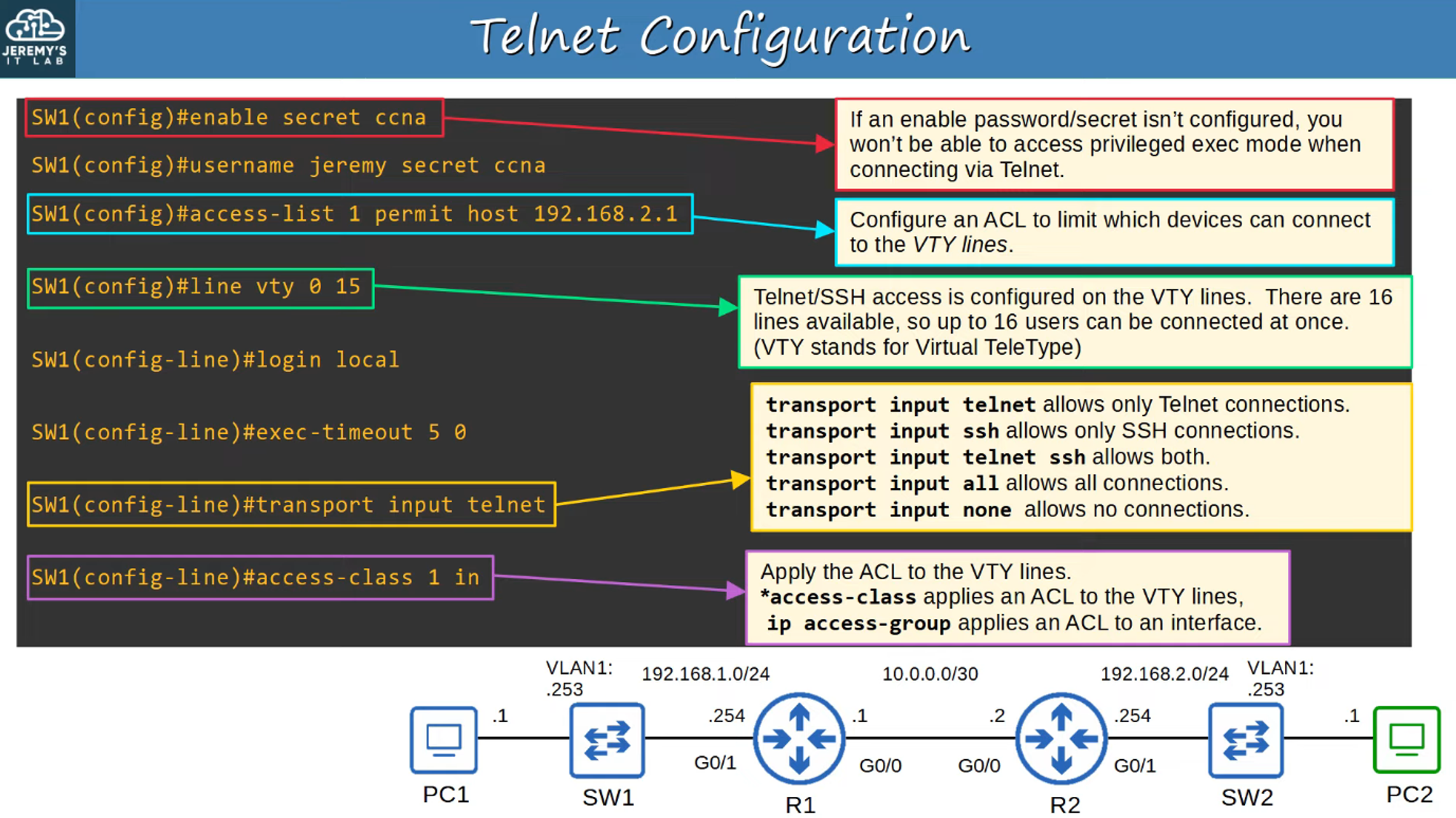 JEREMY'S IT LAB

Telnet Configuration

SW1(config)#enable secret ccna

SW1(config)#username jeremy secret ccna

SW1(config)#access-list 1 permit host 192.168.2.1

SW1(config)#line vty 0 15

SW1(config-line)#login local

SW1(config-line)#exec-timeout 5 0

SW1(config-line)#transport input telnet

SW1(config-line)#access-class 1 in

If an enable password/secret isn't configured, you won't be able to access privileged exec mode when connecting via Telnet.

Configure an ACL to limit which devices can connect to the VTY lines.

Telnet/SSH access is configured on the VTY lines. There are 16 lines available, so up to 16 users can be connected at once. (VTY stands for Virtual TeleType)

transport input telnet allows only Telnet connections.
transport input ssh allows only SSH connections.
transport input telnet ssh allows both.
transport input all allows all connections.
transport input none allows no connections.

Apply the ACL to the VTY lines.
*access-class applies an ACL to the VTY lines,
ip access-group applies an ACL to an interface.

VLAN1: .253
192.168.1.0/24
10.0.0.0/30
192.168.2.0/24
VLAN1: .253
.1
.254
.1
.2
.254
.1
G0/1
G0/0
G0/0
G0/1
PC1
SW1
R1
R2
SW2
PC2